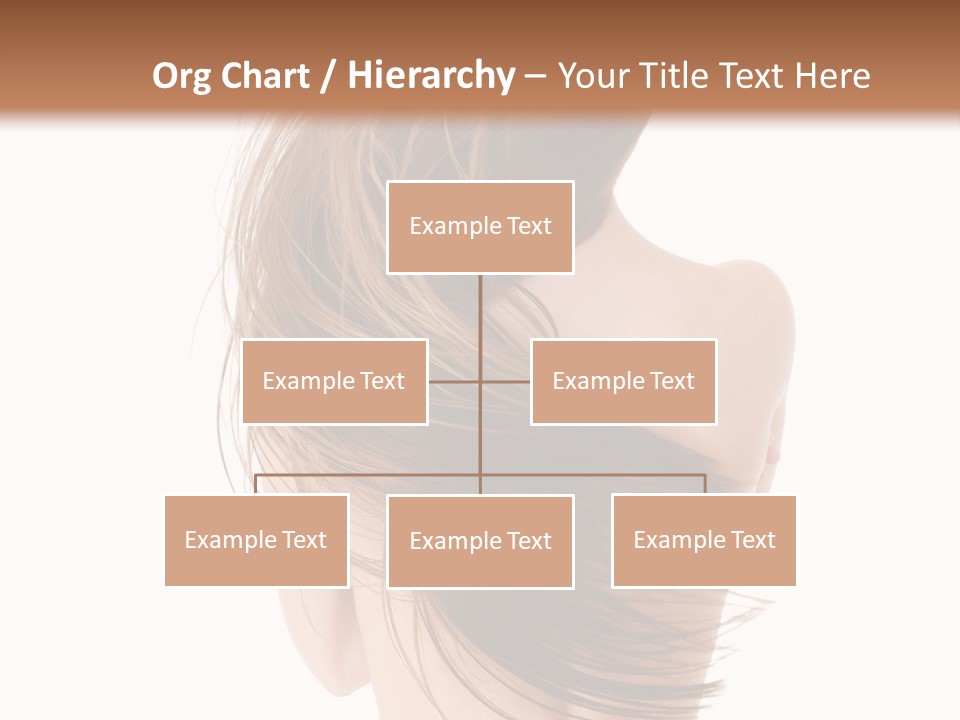 Org Chart / Hierarchy – Your Title Text Here

Example Text

Example Text

Example Text

Example Text

Example Text

Example Text